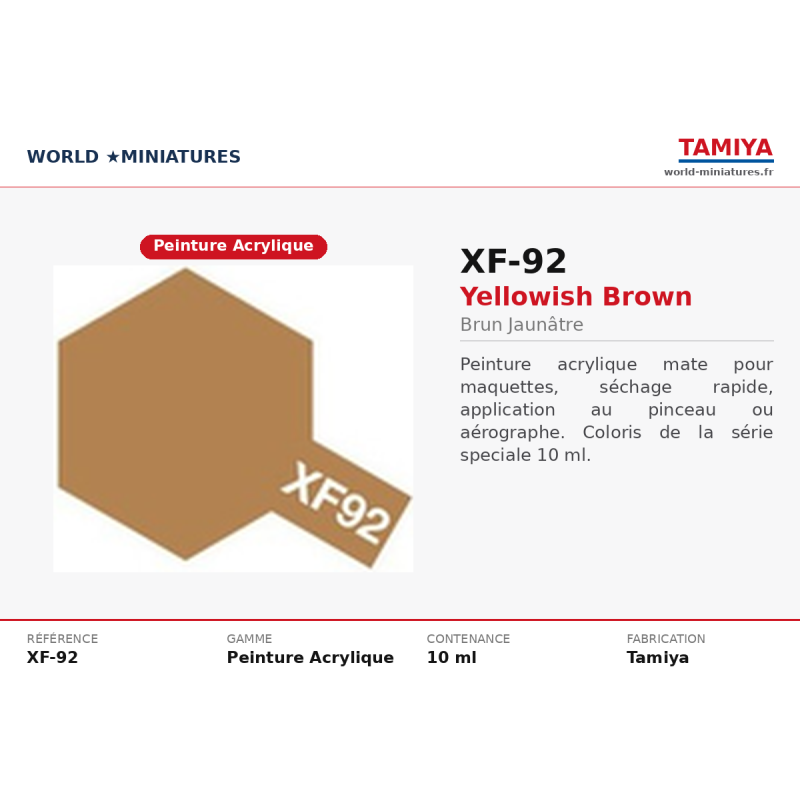 WORLD ★MINIATURES

TAMIYA
world-miniatures.fr

Peinture Acrylique

XF92

XF-92
Yellowish Brown
Brun Jaunâtre

Peinture acrylique mate pour maquettes, séchage rapide, application au pinceau ou aérographe. Coloris de la série speciale 10 ml.

| RÉFÉRENCE | GAMME | CONTENANCE | FABRICATION |
|---|---|---|---|
| XF-92 | Peinture Acrylique | 10 ml | Tamiya |